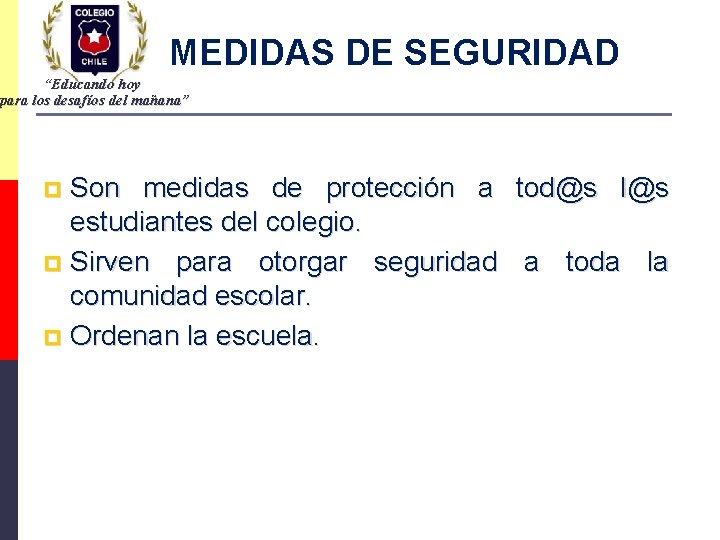 COLEGIO
CHILE

"Educando hoy
para los desafíos del mañana"

MEDIDAS DE SEGURIDAD

Son medidas de protección a tod@s l@s estudiantes del colegio.

Sirven para otorgar seguridad a toda la comunidad escolar.

Ordenan la escuela.